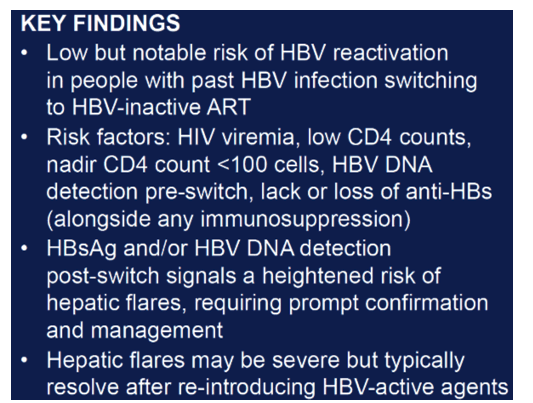 KEY FINDINGS

• Low but notable risk of HBV reactivation in people with past HBV infection switching to HBV-inactive ART
• Risk factors: HIV viremia, low CD4 counts, nadir CD4 count <100 cells, HBV DNA detection pre-switch, lack or loss of anti-HBs (alongside any immunosuppression)
• HBsAg and/or HBV DNA detection post-switch signals a heightened risk of hepatic flares, requiring prompt confirmation and management
• Hepatic flares may be severe but typically resolve after re-introducing HBV-active agents